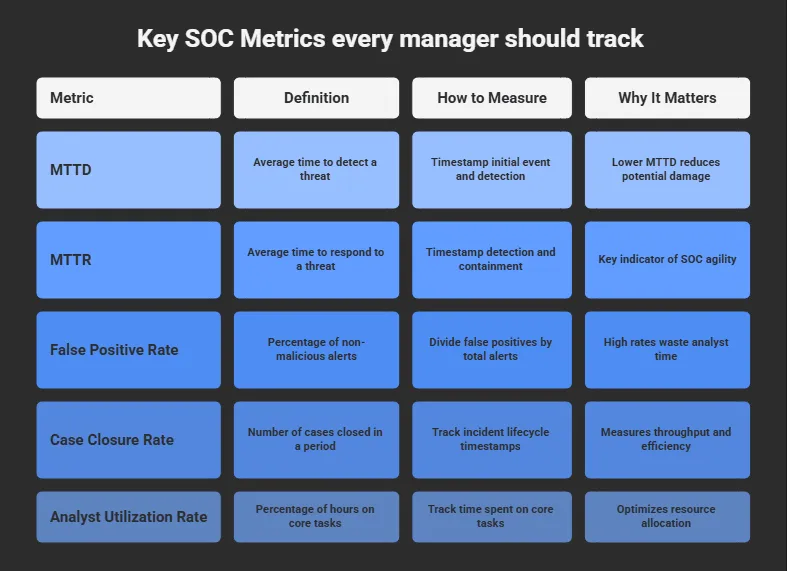 Key SOC Metrics every manager should track

| Metric | Definition | How to Measure | Why It Matters |
|---|---|---|---|
| MTTD | Average time to detect a threat | Timestamp initial event and detection | Lower MTTD reduces potential damage |
| MTTR | Average time to respond to a threat | Timestamp detection and containment | Key indicator of SOC agility |
| False Positive Rate | Percentage of non-malicious alerts | Divide false positives by total alerts | High rates waste analyst time |
| Case Closure Rate | Number of cases closed in a period | Track incident lifecycle timestamps | Measures throughput and efficiency |
| Analyst Utilization Rate | Percentage of hours on core tasks | Track time spent on core tasks | Optimizes resource allocation |